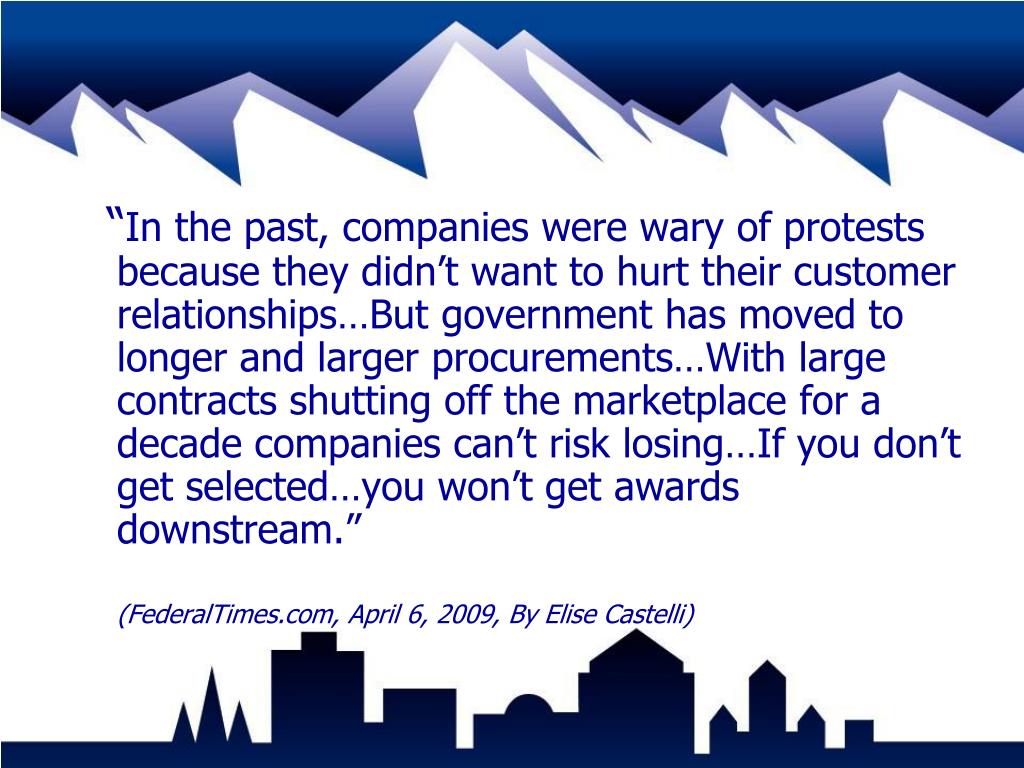 “In the past, companies were wary of protests because they didn’t want to hurt their customer relationships…But government has moved to longer and larger procurements…With large contracts shutting off the marketplace for a decade companies can’t risk losing…If you don’t get selected…you won’t get awards downstream.”

(FederalTimes.com, April 6, 2009, By Elise Castelli)